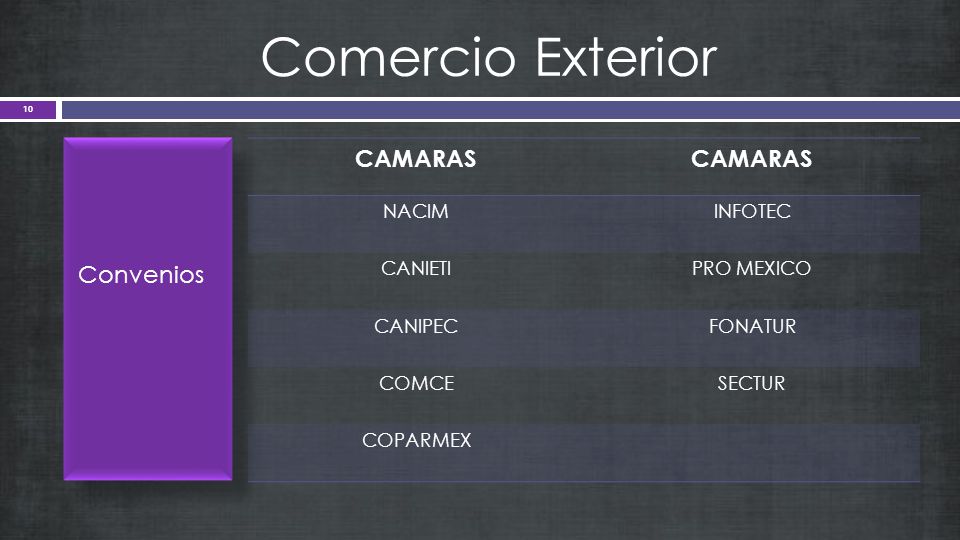 Comercio Exterior

10

Convenios

| CAMARAS | CAMARAS |
|---|---|
| NACIM | INFOTEC |
| CANIETI | PRO MEXICO |
| CANIPEC | FONATUR |
| COMCE | SECTUR |
| COPARMEX | |